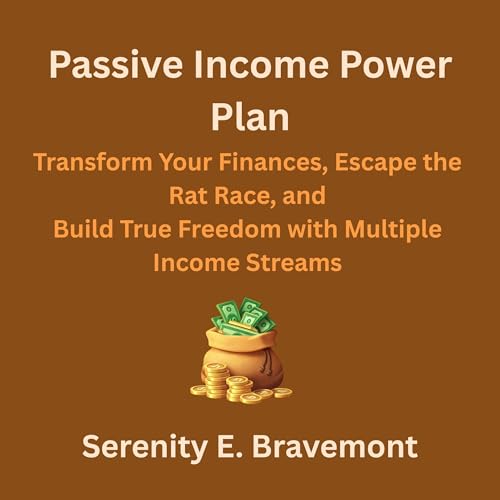 Passive Income Power Plan

Transform Your Finances, Escape the Rat Race, and
Build True Freedom with Multiple Income Streams

Serenity E. Bravemont